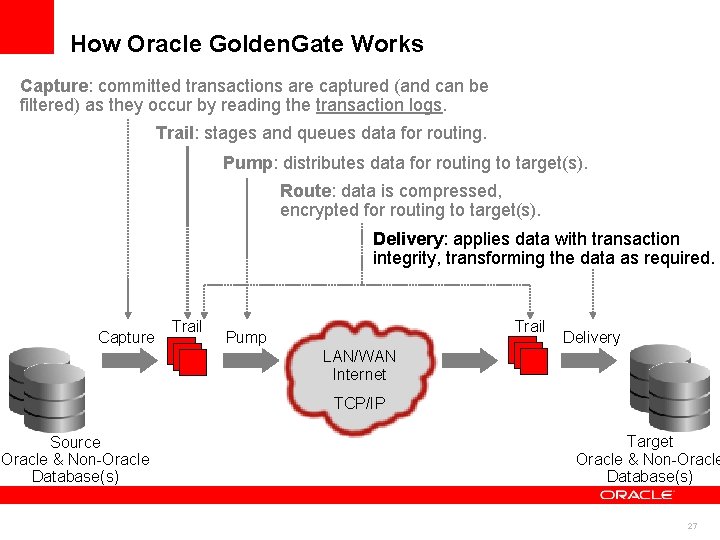 How Oracle GoldenGate Works

Capture: committed transactions are captured (and can be filtered) as they occur by reading the transaction logs.

Trail: stages and queues data for routing.

Pump: distributes data for routing to target(s).

Route: data is compressed, encrypted for routing to target(s).

Delivery: applies data with transaction integrity, transforming the data as required.

Capture

Trail

Pump

LAN/WAN
Internet

TCP/IP

Trail

Delivery

Source
Oracle & Non-Oracle
Database(s)

Target
Oracle & Non-Oracle
Database(s)

ORACLE

27